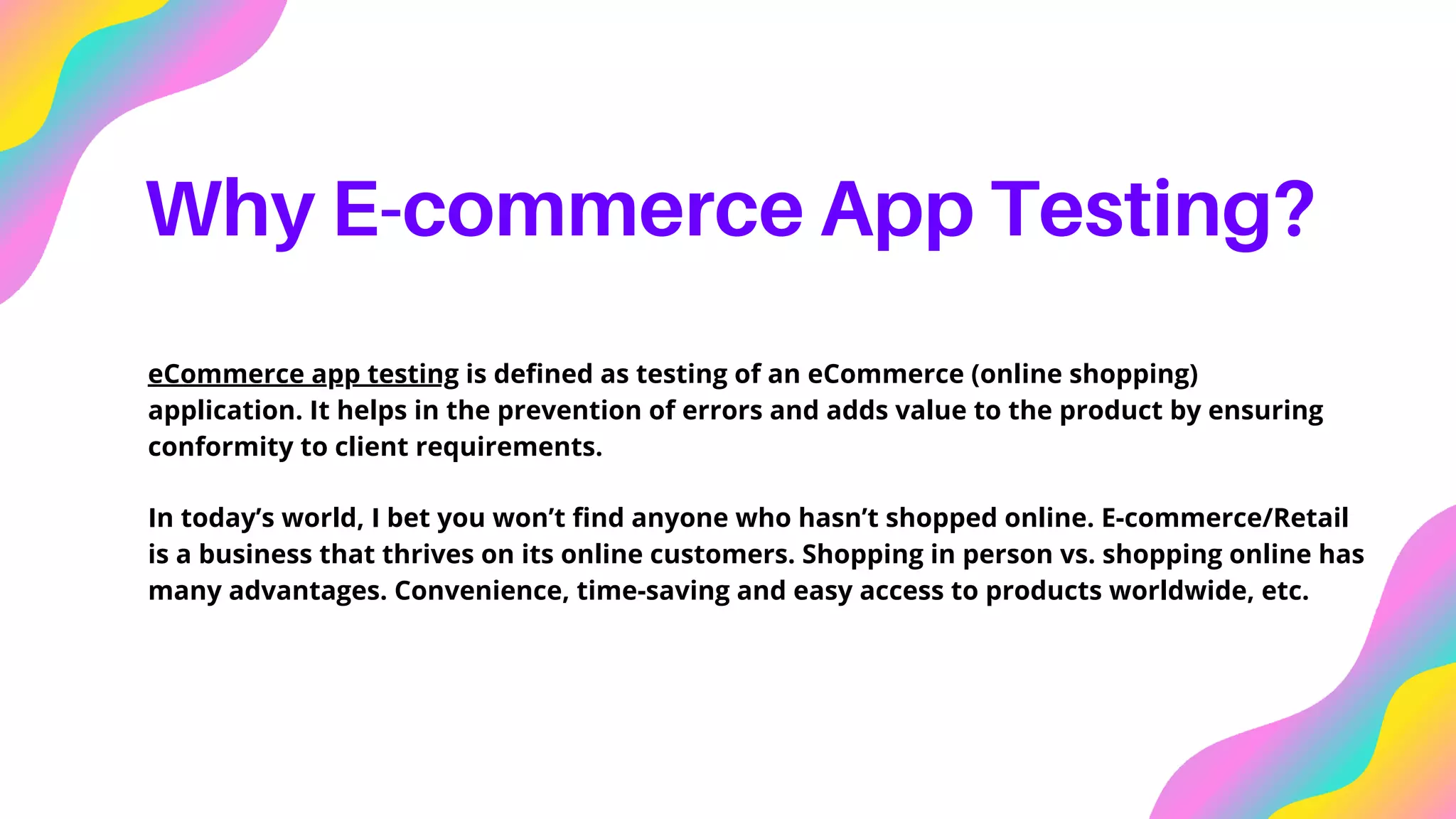 Why E-commerce App Testing?

eCommerce app testing is defined as testing of an eCommerce (online shopping) application. It helps in the prevention of errors and adds value to the product by ensuring conformity to client requirements.

In today's world, I bet you won't find anyone who hasn't shopped online. E-commerce/Retail is a business that thrives on its online customers. Shopping in person vs. shopping online has many advantages. Convenience, time-saving and easy access to products worldwide, etc.